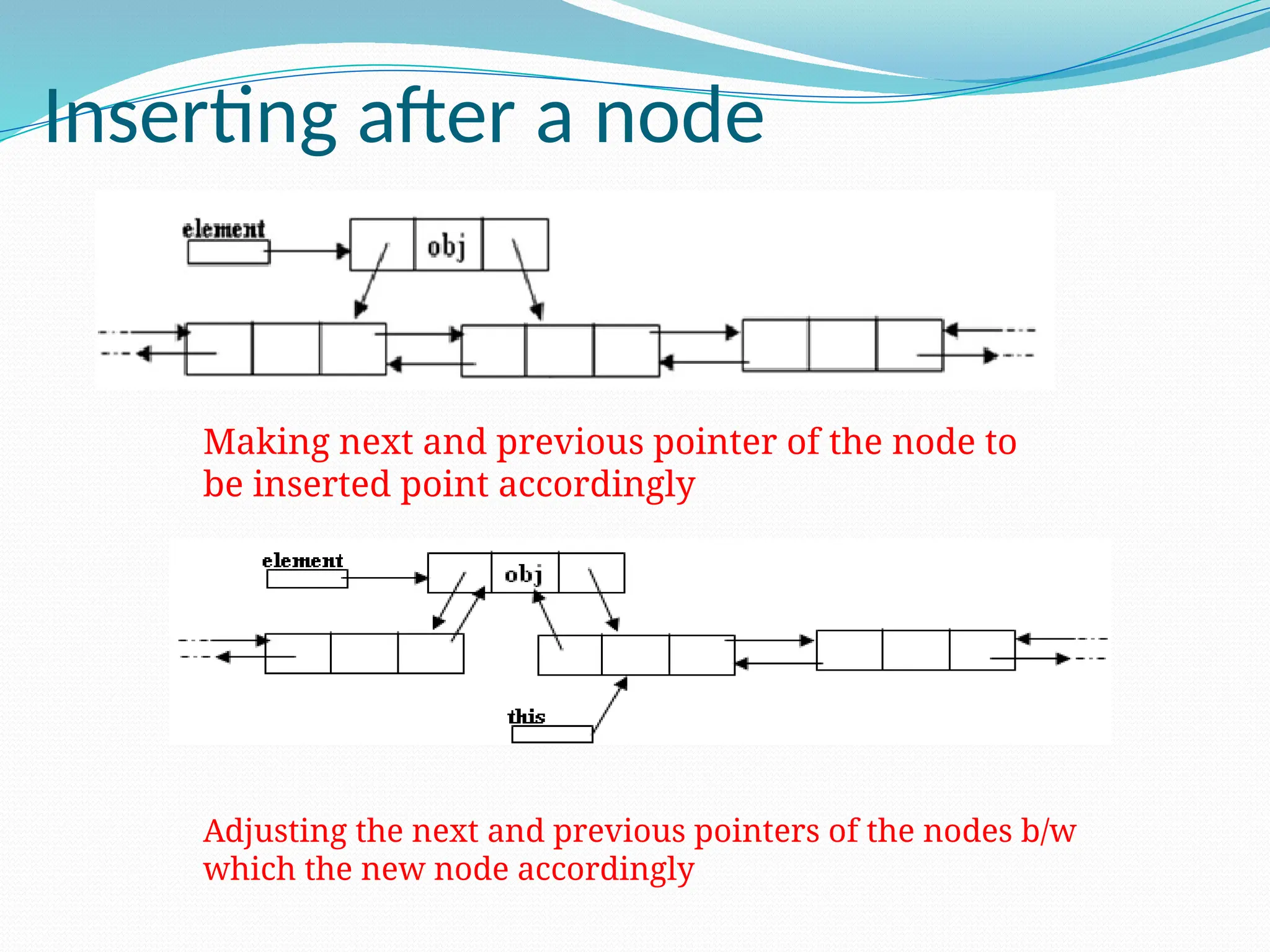 Inserting after a node

element

obj

Making next and previous pointer of the node to be inserted point accordingly

element

obj

this

Adjusting the next and previous pointers of the nodes b/w which the new node accordingly